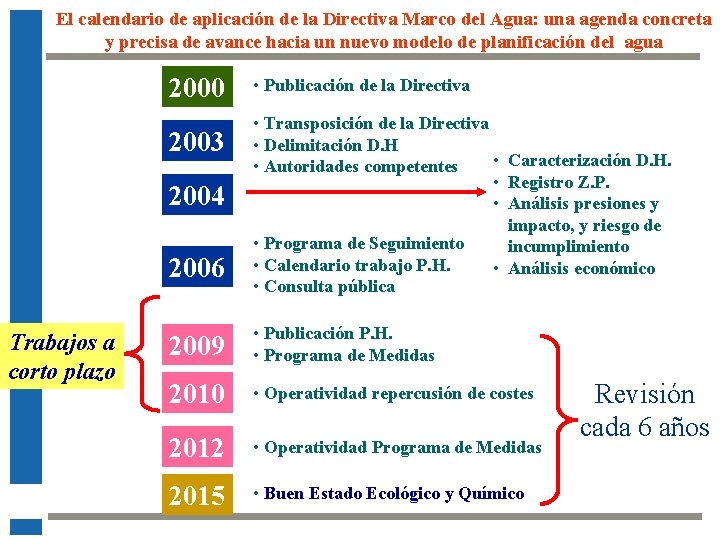 El calendario de aplicación de la Directiva Marco del Agua: una agenda concreta y precisa de avance hacia un nuevo modelo de planificación del agua

2000
• Publicación de la Directiva

2003
• Transposición de la Directiva
• Delimitación D.H
• Autoridades competentes

2004
• Caracterización D.H.
• Registro Z.P.
• Análisis presiones y impacto, y riesgo de incumplimiento
• Análisis económico

2006
• Programa de Seguimiento
• Calendario trabajo P.H.
• Consulta pública

Trabajos a corto plazo

2009
• Publicación P.H.
• Programa de Medidas

2010
• Operatividad repercusión de costes

2012
• Operatividad Programa de Medidas

2015
• Buen Estado Ecológico y Químico

Revisión cada 6 años